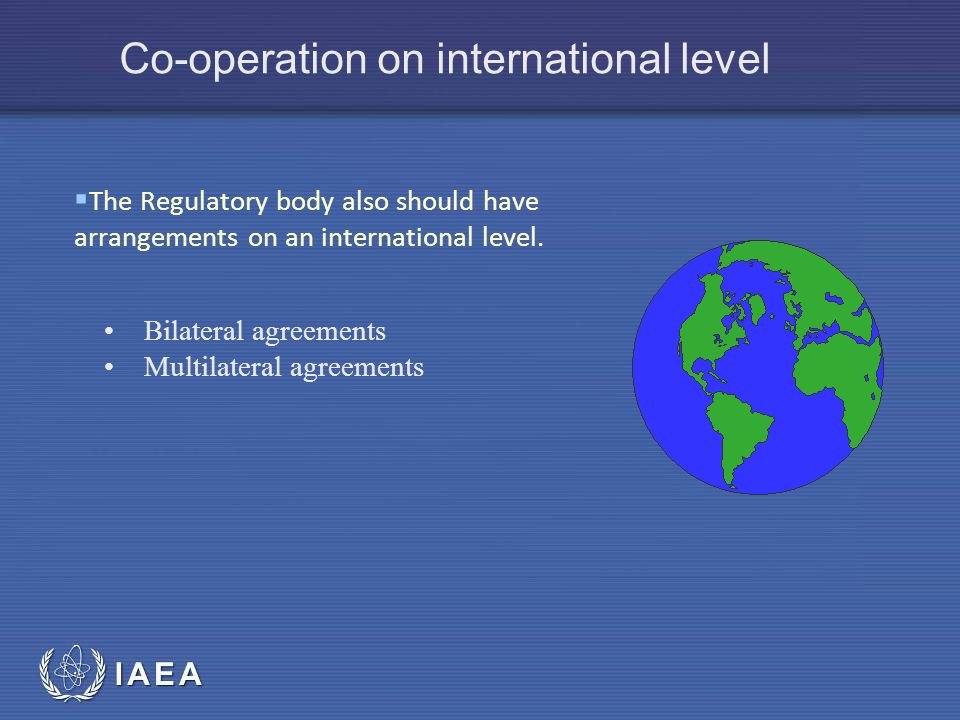 Co-operation on international level

▪The Regulatory body also should have arrangements on an international level.

• Bilateral agreements
• Multilateral agreements

IAEA